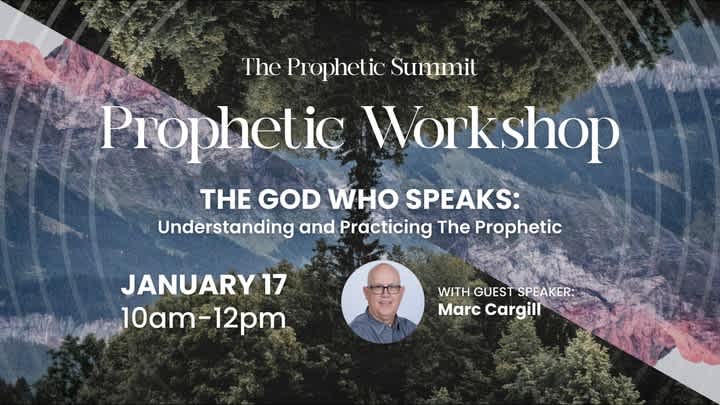 The Prophetic Summit

Prophetic Workshop

THE GOD WHO SPEAKS:
Understanding and Practicing The Prophetic

JANUARY 17
10am-12pm

WITH GUEST SPEAKER:
Marc Cargill